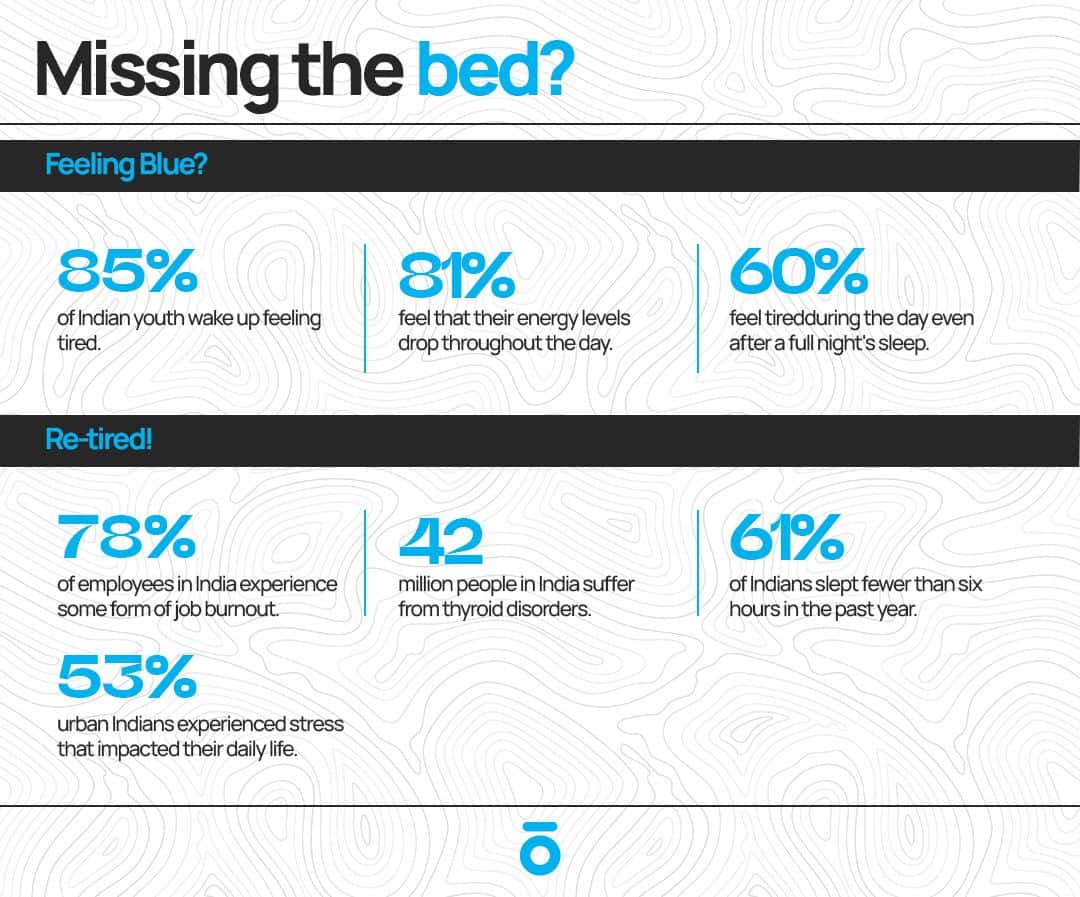 Missing the bed?

Feeling Blue?

85%
of Indian youth wake up feeling tired.

81%
feel that their energy levels drop throughout the day.

60%
feel tiredduring the day even after a full night's sleep.

Re-tired!

78%
of employees in India experience some form of job burnout.

42
million people in India suffer from thyroid disorders.

61%
of Indians slept fewer than six hours in the past year.

53%
urban Indians experienced stress that impacted their daily life.